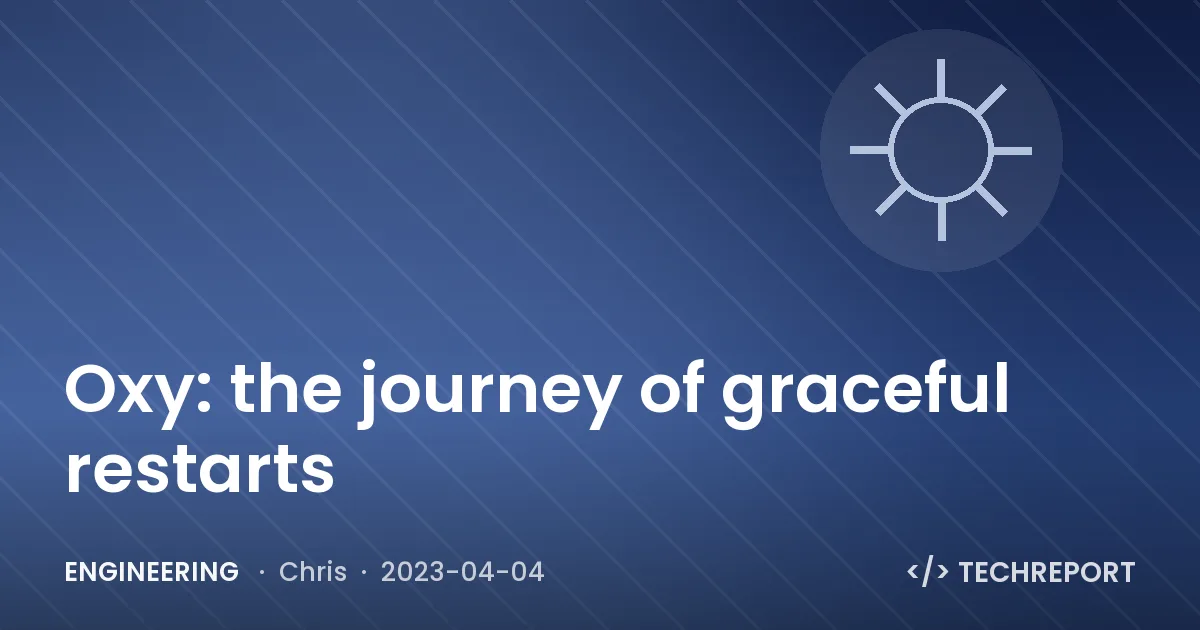 Oxy: the journey of graceful restarts

ENGINEERING · Chris · 2023-04-04

</> TECHREPORT